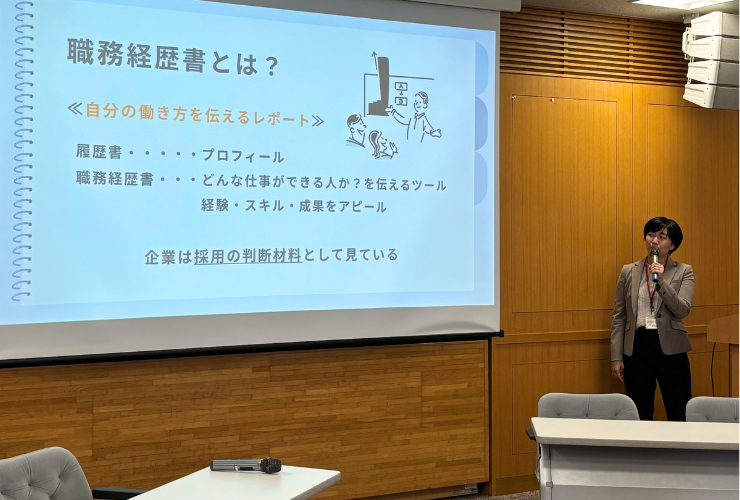 職務経歴書とは？

≪自分の働き方を伝えるレポート≫

履歴書・・・・・プロフィール
職務経歴書・・・どんな仕事ができる人か？を伝えるツール
経験・スキル・成果をアピール

企業は採用の判断材料として見ている